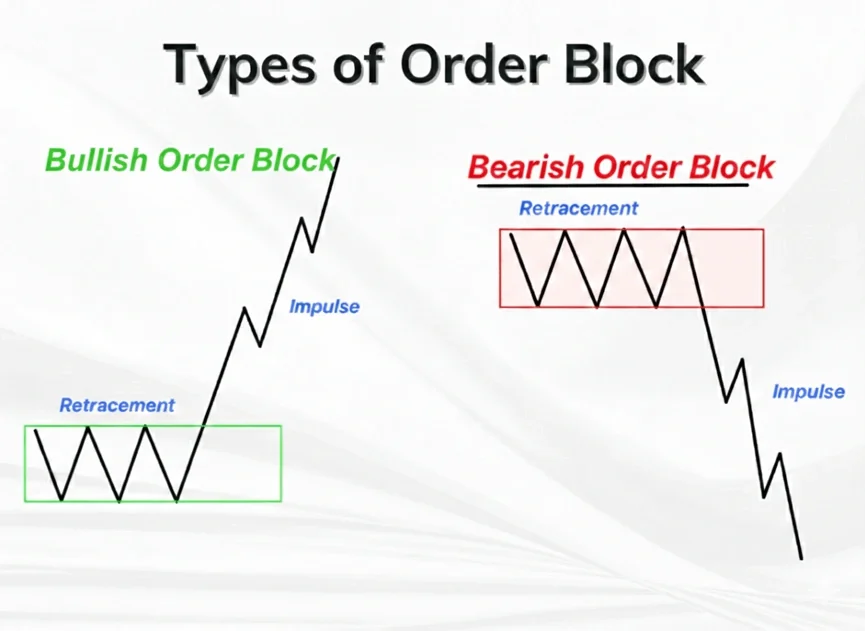 Types of Order Block

Bullish Order Block

Impulse

Retracement

Bearish Order Block

Retracement

Impulse